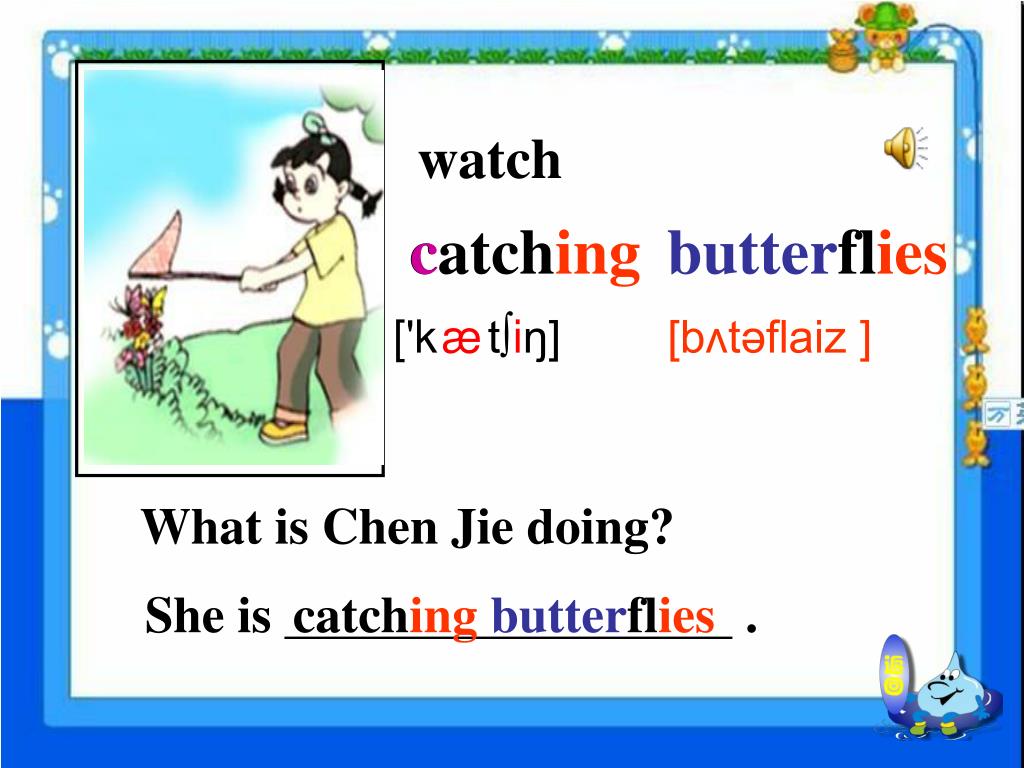 watch

catching butterflies

['kætʃiŋ] [bʌtəflaiz ]

What is Chen Jie doing?

She is catching butterflies .